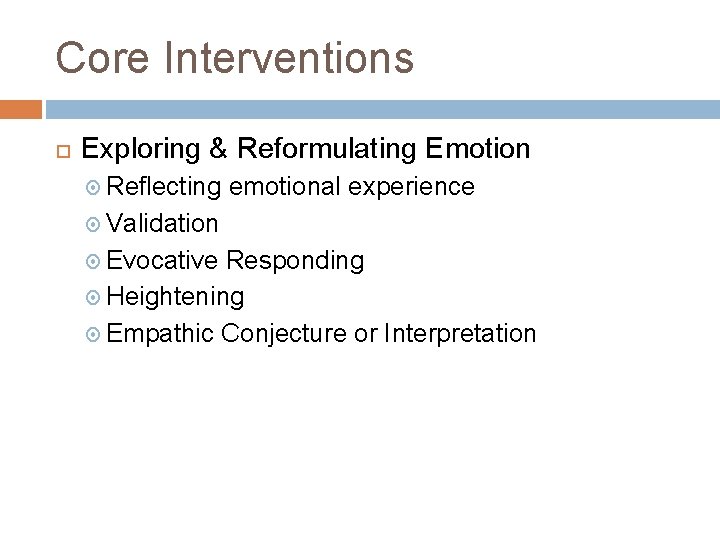 Core Interventions

Exploring & Reformulating Emotion

Reflecting emotional experience

Validation

Evocative Responding

Heightening

Empathic Conjecture or Interpretation